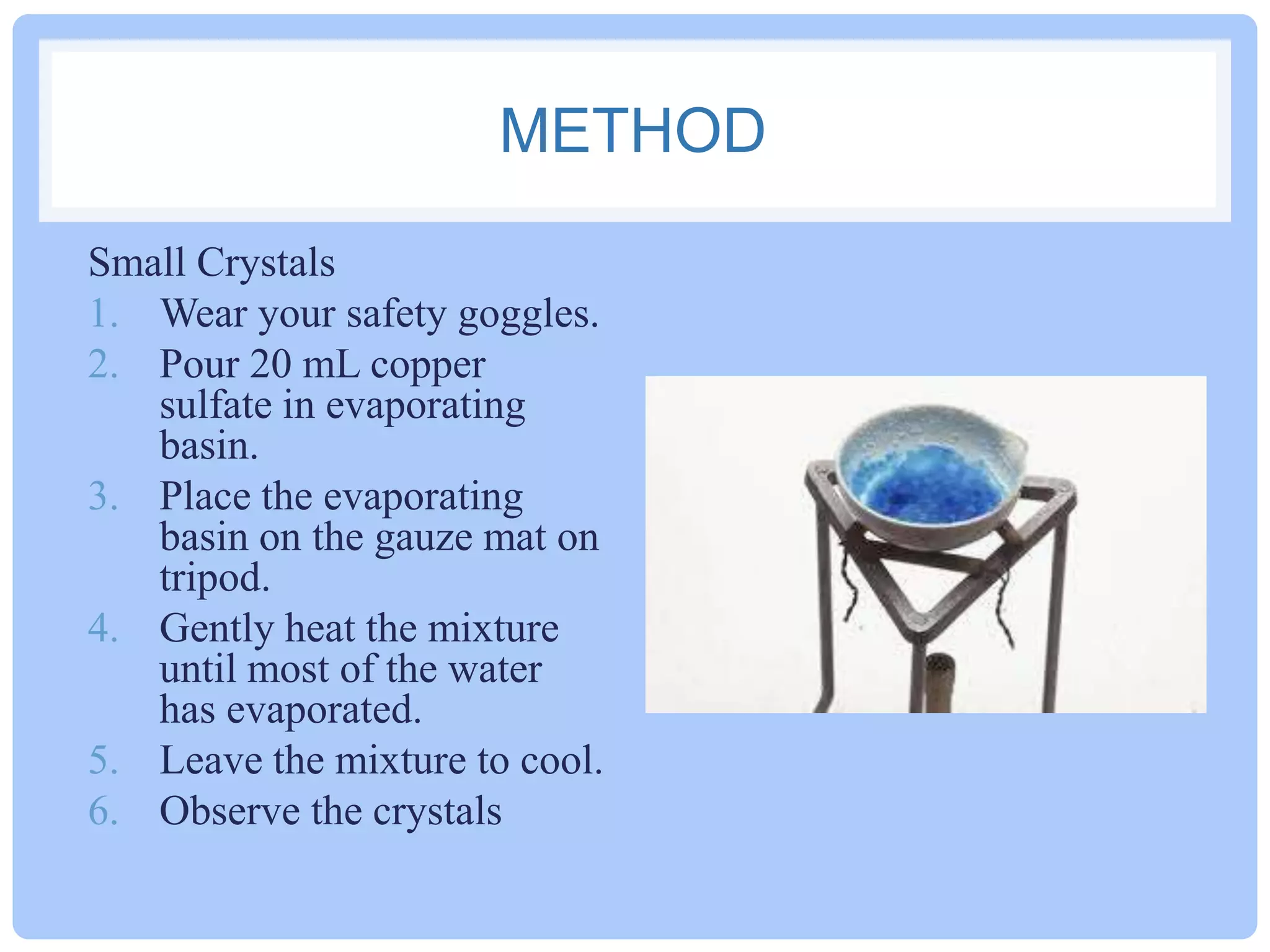 METHOD

Small Crystals

1. Wear your safety goggles.
2. Pour 20 mL copper sulfate in evaporating basin.
3. Place the evaporating basin on the gauze mat on tripod.
4. Gently heat the mixture until most of the water has evaporated.
5. Leave the mixture to cool.
6. Observe the crystals